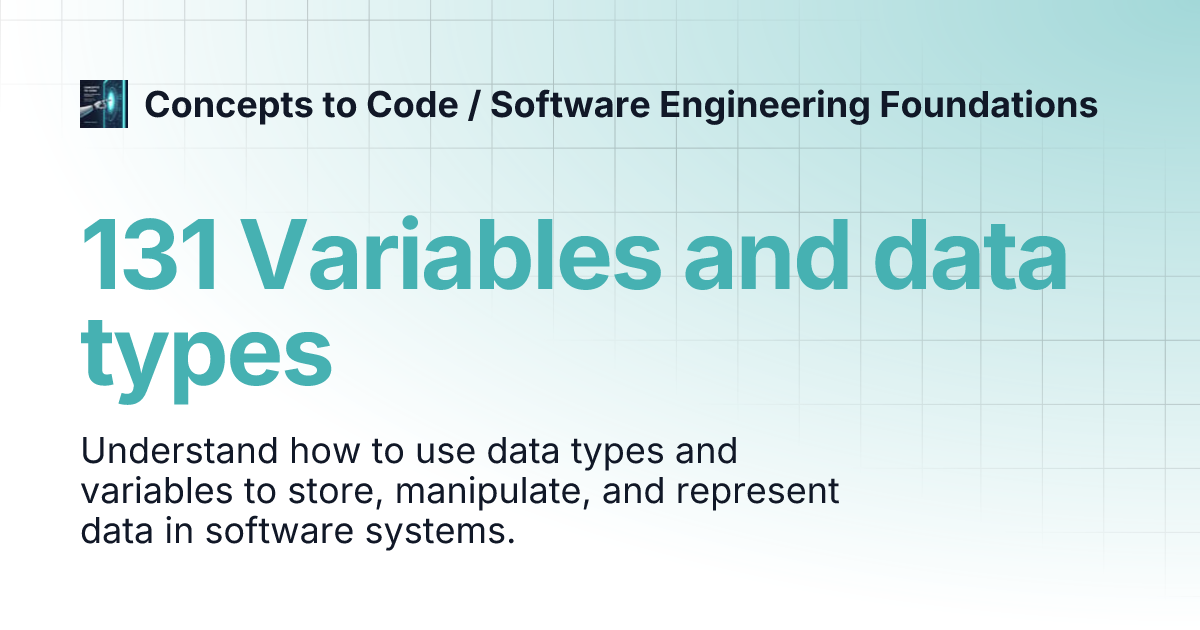 Concepts to Code / Software Engineering Foundations

131 Variables and data types

Understand how to use data types and variables to store, manipulate, and represent data in software systems.